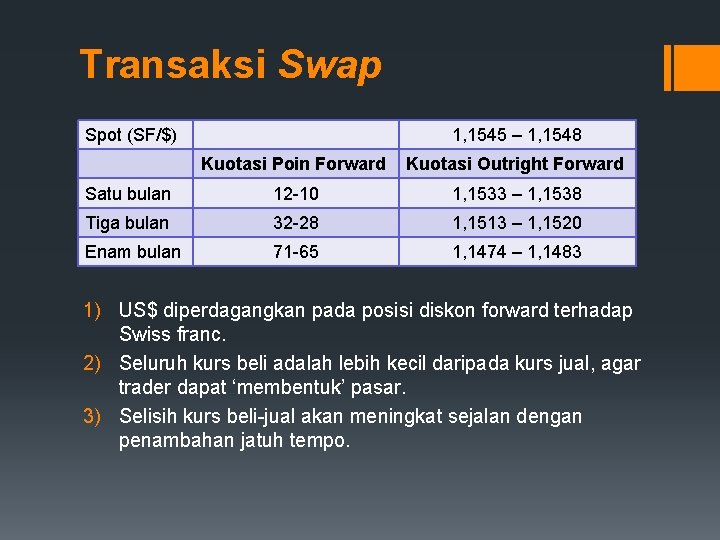 Transaksi Swap

| Spot (SF/$) | | 1,1545 – 1,1548 |
|---|---|---|
| | Kuotasi Poin Forward | Kuotasi Outright Forward |
| Satu bulan | 12-10 | 1,1533 – 1,1538 |
| Tiga bulan | 32-28 | 1,1513 – 1,1520 |
| Enam bulan | 71-65 | 1,1474 – 1,1483 |

1) US$ diperdagangkan pada posisi diskon forward terhadap Swiss franc.
2) Seluruh kurs beli adalah lebih kecil daripada kurs jual, agar trader dapat ‘membentuk’ pasar.
3) Selisih kurs beli-jual akan meningkat sejalan dengan penambahan jatuh tempo.